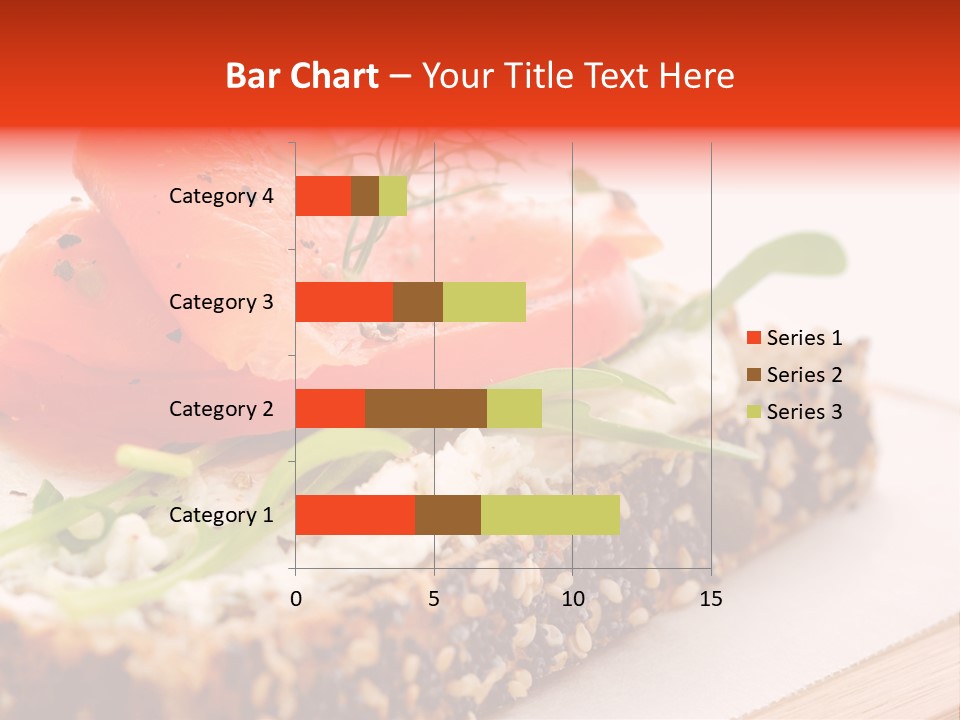 Bar Chart – Your Title Text Here

Category 4
Category 3
Category 2
Category 1

0
5
10
15

Series 1
Series 2
Series 3